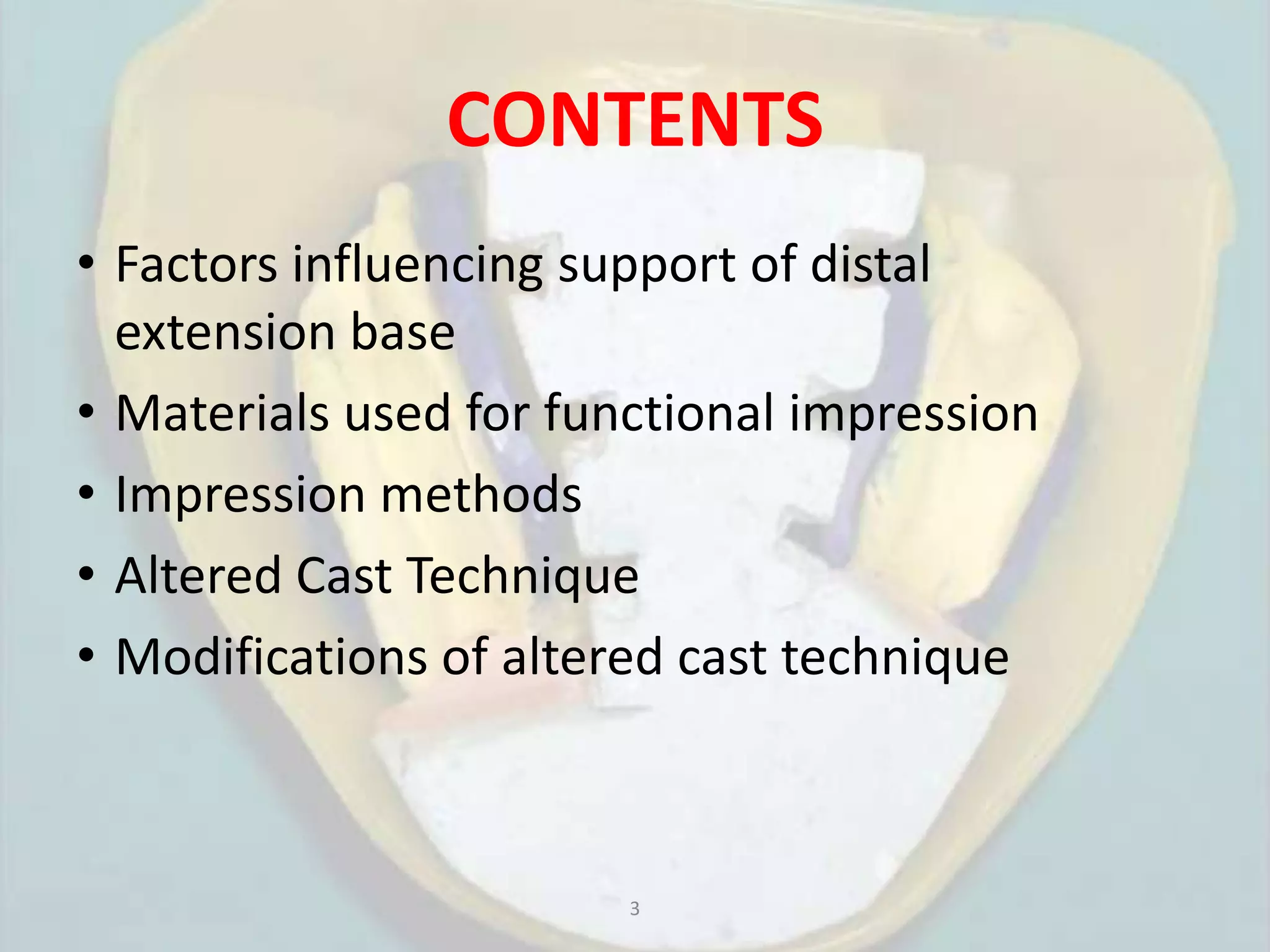 CONTENTS

• Factors influencing support of distal extension base
• Materials used for functional impression
• Impression methods
• Altered Cast Technique
• Modifications of altered cast technique

3